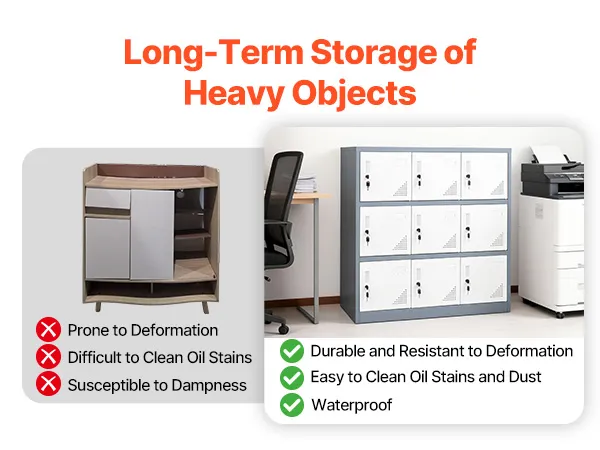 Long-Term Storage of Heavy Objects

Prone to Deformation
Difficult to Clean Oil Stains
Susceptible to Dampness

Durable and Resistant to Deformation
Easy to Clean Oil Stains and Dust
Waterproof